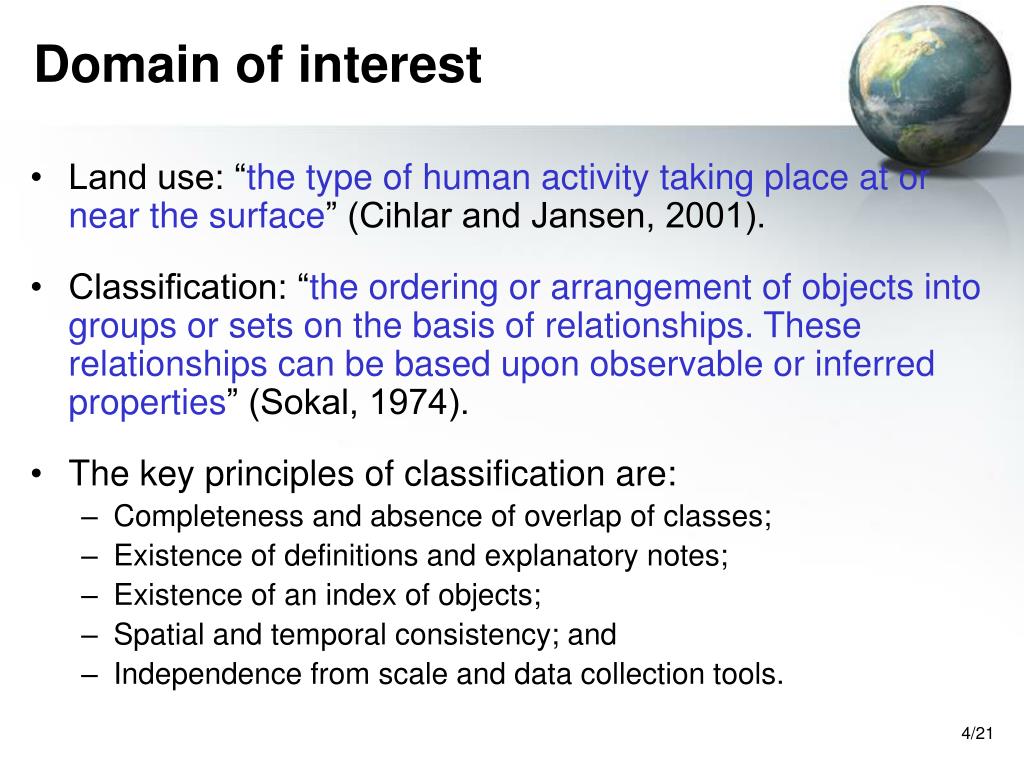 Domain of interest

• Land use: “the type of human activity taking place at or near the surface” (Cihlar and Jansen, 2001).

• Classification: “the ordering or arrangement of objects into groups or sets on the basis of relationships. These relationships can be based upon observable or inferred properties” (Sokal, 1974).

• The key principles of classification are:
– Completeness and absence of overlap of classes;
– Existence of definitions and explanatory notes;
– Existence of an index of objects;
– Spatial and temporal consistency; and
– Independence from scale and data collection tools.

4/21